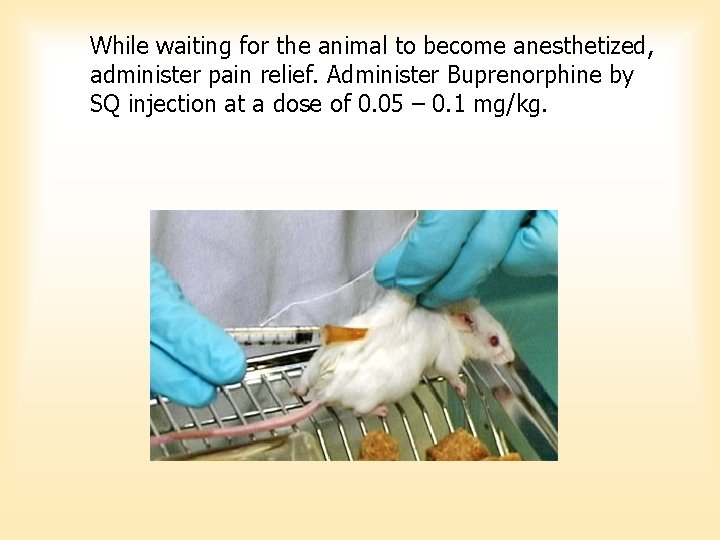 While waiting for the animal to become anesthetized, administer pain relief. Administer Buprenorphine by SQ injection at a dose of 0.05 – 0.1 mg/kg.